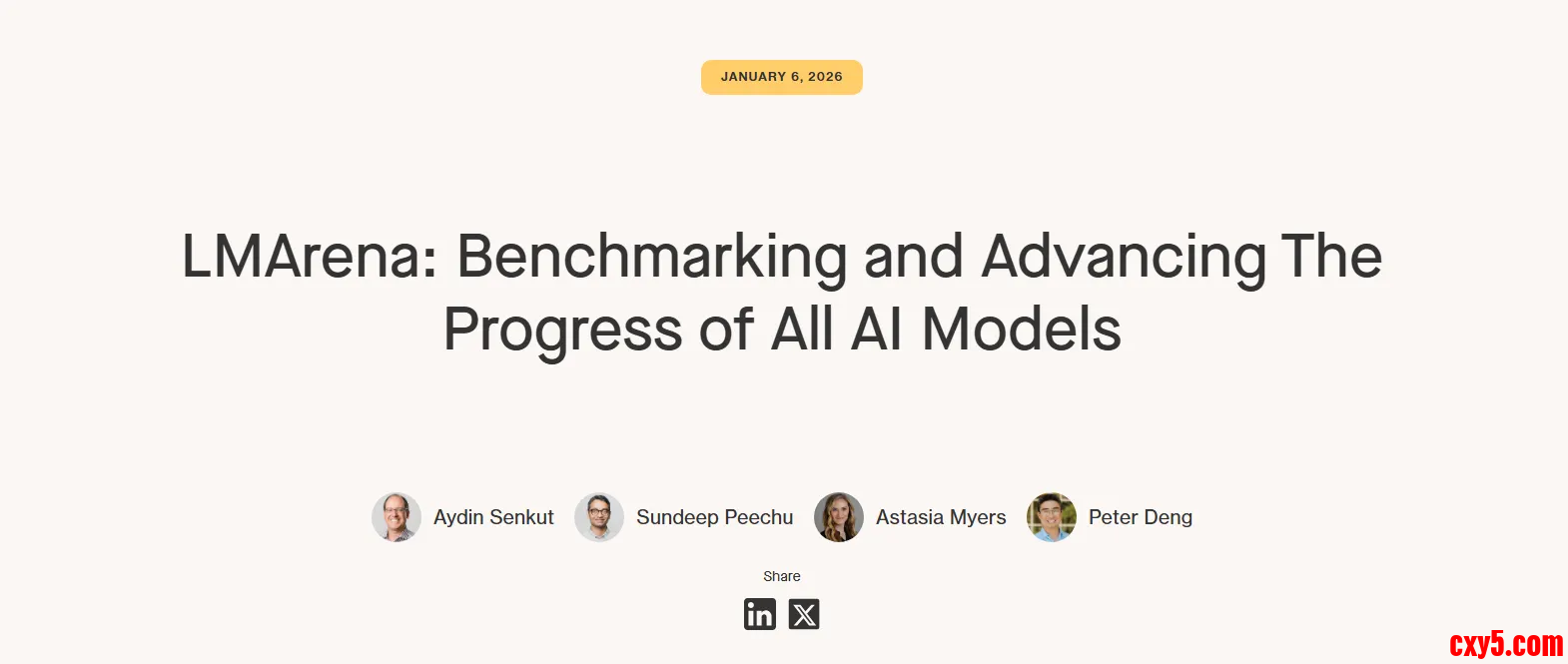 JANUARY 6, 2026

LMArena: Benchmarking and Advancing The Progress of All AI Models

Aydin Senkut Sundeep Peechu Astasia Myers Peter Deng

Share

in

cxy5.com